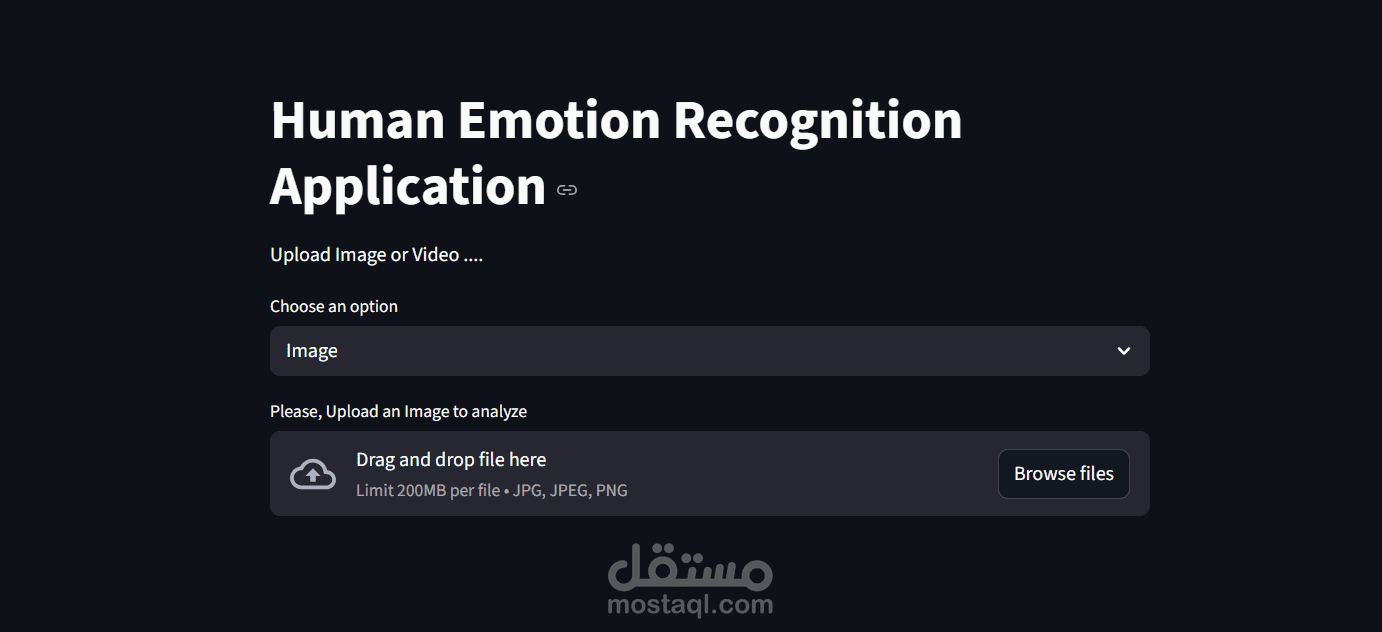 Human Emotion Recognition Application

Upload Image or Video ....

Choose an option

Image

Please, Upload an Image to analyze

Drag and drop file here

Limit 200MB per file • JPG, JPEG, PNG

Browse files

مستقل
mostaql.com